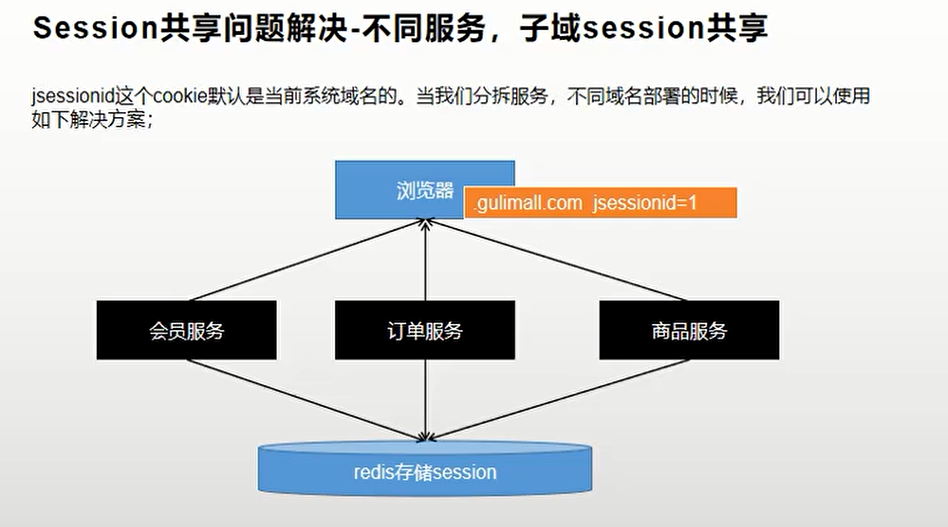 Session共享问题解决-不同服务，子域session共享

jsessionid这个cookie默认是当前系统域名的。当我们分拆服务，不同域名部署的时候，我们可以使用如下解决方案；

浏览器

.gulimall.com jsessionid=1

会员服务

订单服务

商品服务

redis存储session